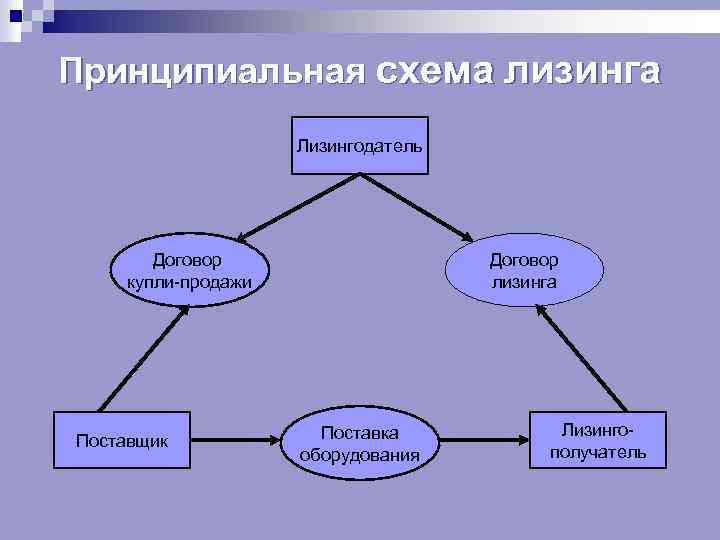 Принципиальная схема лизинга

Лизингодатель

Договор купли-продажи

Договор лизинга

Поставщик

Поставка оборудования

Лизинго-получатель